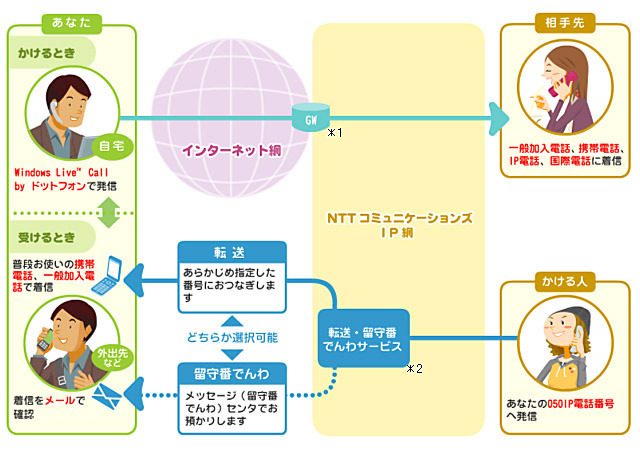 あなた

かけるとき

自宅

Windows Live™ Call by ドットフォンで発信

受けるとき

普段お使いの携帯電話、一般加入電話で着信

外出先など

着信をメールで確認

インターネット網

GW

※1

NTT コミュニケーションズ IP 網

転送

あらかじめ指定した番号におつなぎします

どちらか選択可能

留守番でんわ

メッセージ（留守番でんわ）センタでお預かりします

転送・留守番でんわサービス

※2

相手先

一般加入電話、携帯電話、IP電話、国際電話に着信

かける人

あなたの050IP電話番号へ発信